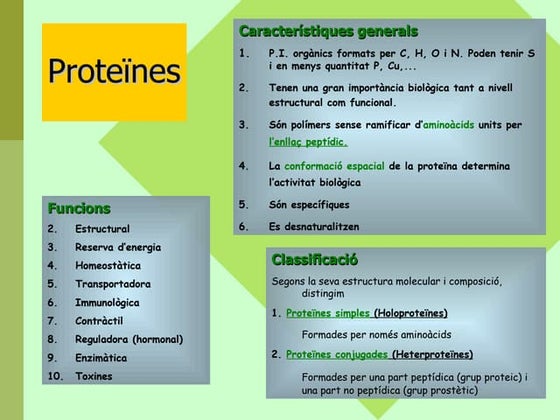 Proteïnes

Característiques generals

1. P.I. orgànics formats per C, H, O i N. Poden tenir S i en menys quantitat P, Cu,...

2. Tenen una gran importància biològica tant a nivell estructural com funcional.

3. Són polímers sense ramificar d'aminoàcids units per l'enllaç peptídic.

4. La conformació espacial de la proteïna determina l'activitat biològica

5. Són específiques

6. Es desnaturalitzen

Funcions

2. Estructural
3. Reserva d'energia
4. Homeostàtica
5. Transportadora
6. Immunològica
7. Contràctil
8. Reguladora (hormonal)
9. Enzimàtica
10. Toxines

Classificació

Segons la seva estructura molecular i composició, distingim

1. Proteïnes simples (Holoproteïnes)

Formades per només aminoàcids

2. Proteïnes conjugades (Heterproteïnes)

Formades per una part peptídica (grup proteic) i una part no peptídica (grup prostètic)